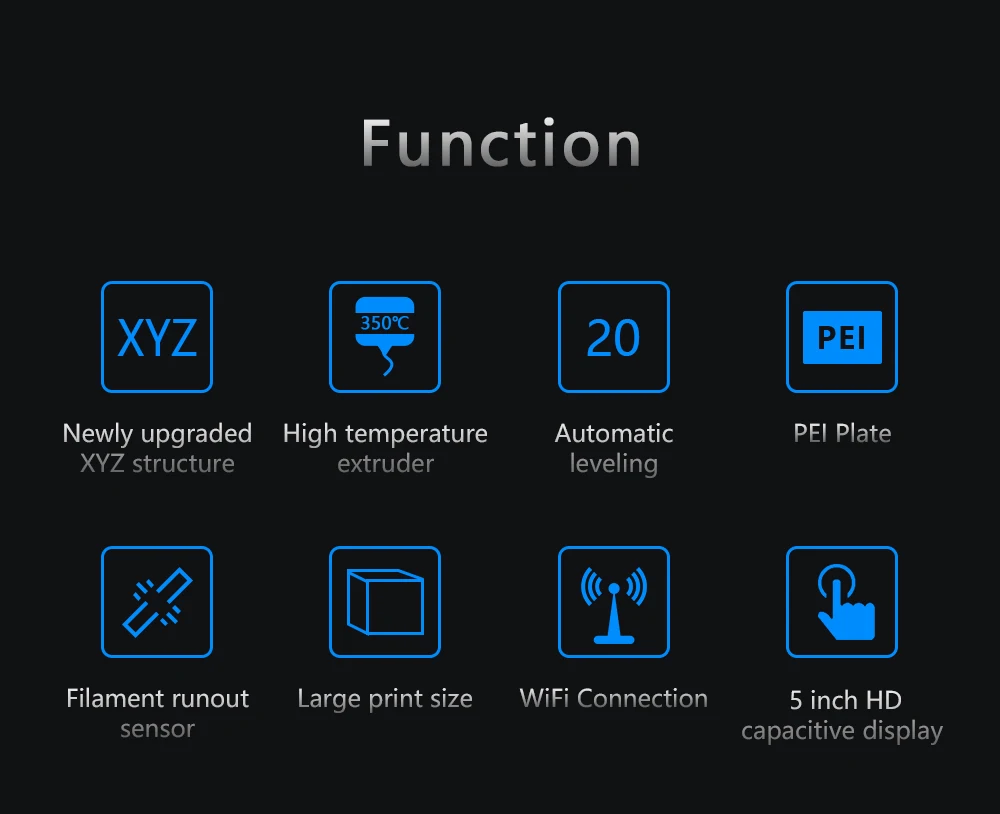 Function

XYZ
Newly upgraded XYZ structure

350℃
High temperature extruder

20
Automatic leveling

PEI
PEI Plate

Filament runout sensor

Large print size

WiFi Connection

5 inch HD capacitive display